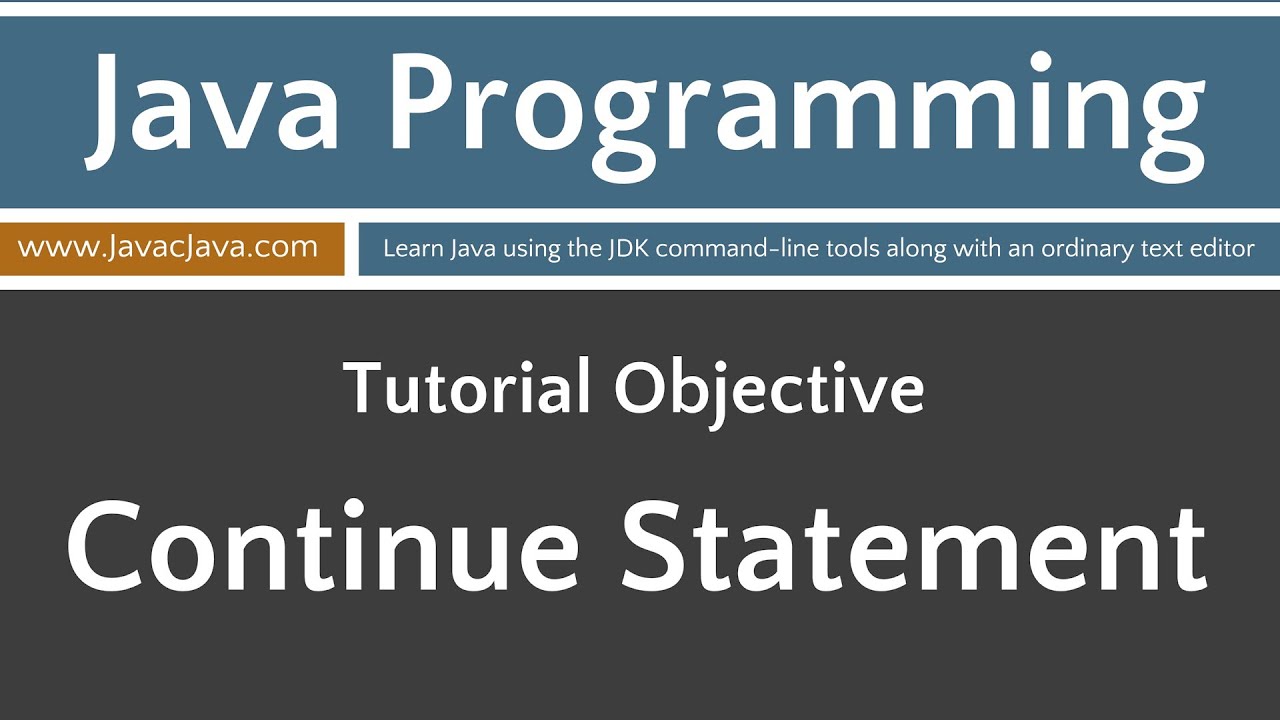 Java Programming

www.JavacJava.com

Learn Java using the JDK command-line tools along with an ordinary text editor

Tutorial Objective

Continue Statement